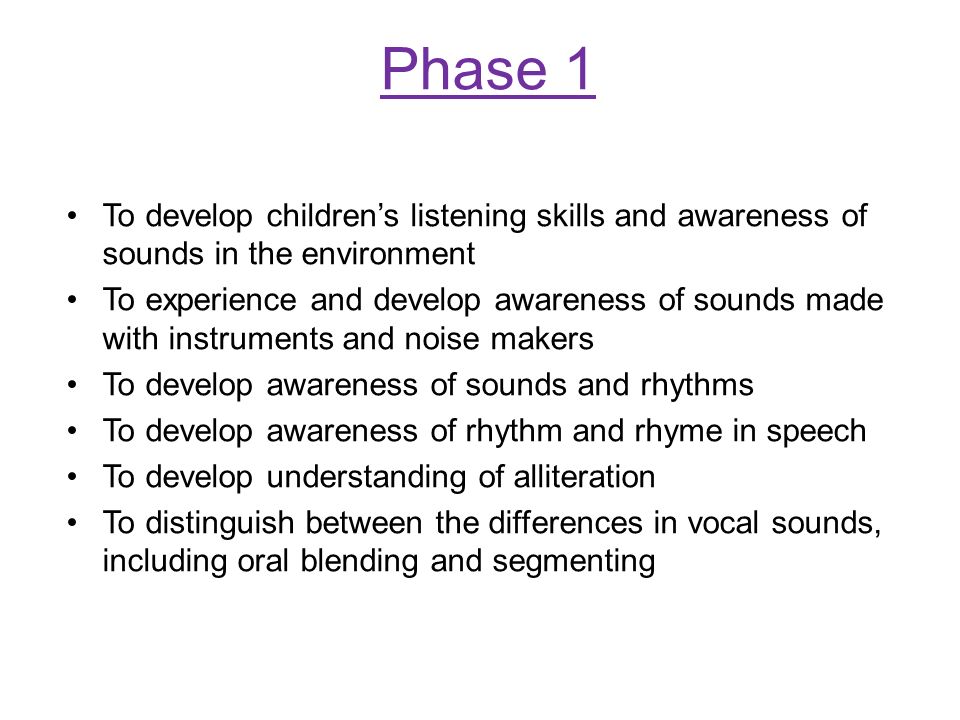 Phase 1

• To develop children’s listening skills and awareness of sounds in the environment
• To experience and develop awareness of sounds made with instruments and noise makers
• To develop awareness of sounds and rhythms
• To develop awareness of rhythm and rhyme in speech
• To develop understanding of alliteration
• To distinguish between the differences in vocal sounds, including oral blending and segmenting